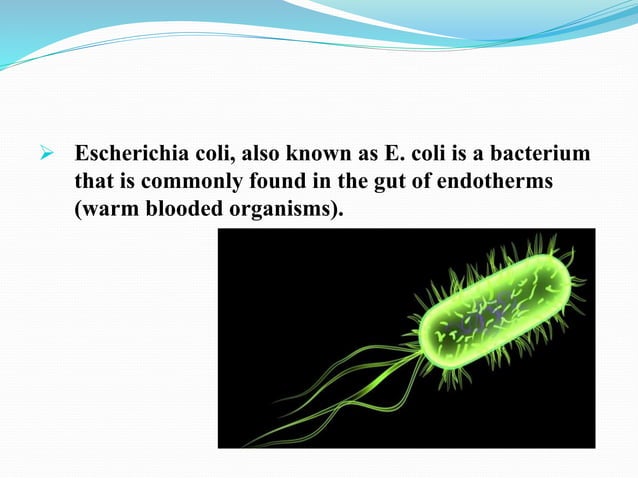 ➢ Escherichia coli, also known as E. coli is a bacterium that is commonly found in the gut of endotherms (warm blooded organisms).